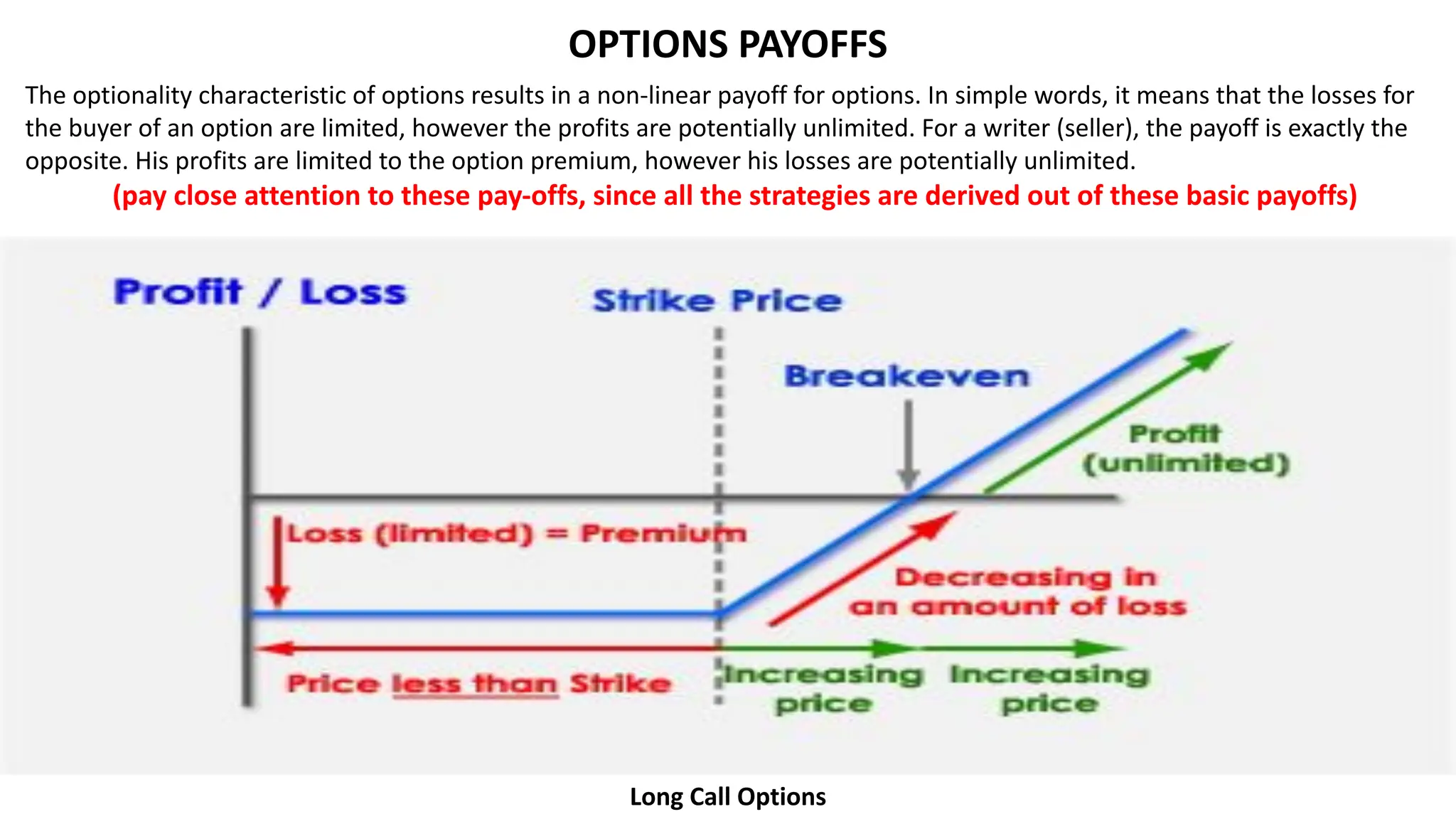 OPTIONS PAYOFFS

The optionality characteristic of options results in a non-linear payoff for options. In simple words, it means that the losses for the buyer of an option are limited, however the profits are potentially unlimited. For a writer (seller), the payoff is exactly the opposite. His profits are limited to the option premium, however his losses are potentially unlimited.

(pay close attention to these pay-offs, since all the strategies are derived out of these basic payoffs)

Profit / Loss

Strike Price

Breakeven

Profit (unlimited)

Loss (limited) = Premium

Decreasing in an amount of loss

Price less than Strike

Increasing price

Increasing price

Long Call Options